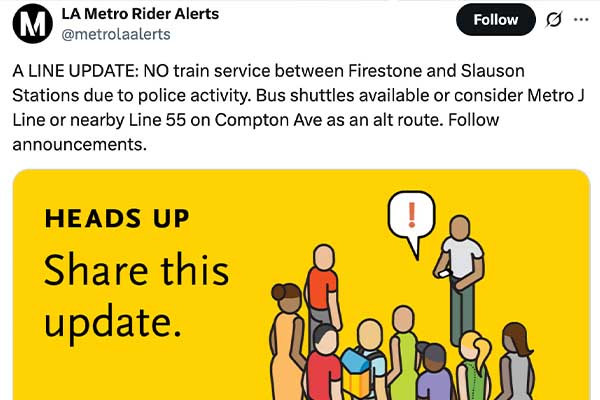 M

LA Metro Rider Alerts
@metrolaalerts

Follow

A LINE UPDATE: NO train service between Firestone and Slauson Stations due to police activity. Bus shuttles available or consider Metro J Line or nearby Line 55 on Compton Ave as an alt route. Follow announcements.

HEADS UP

Share this update.

!